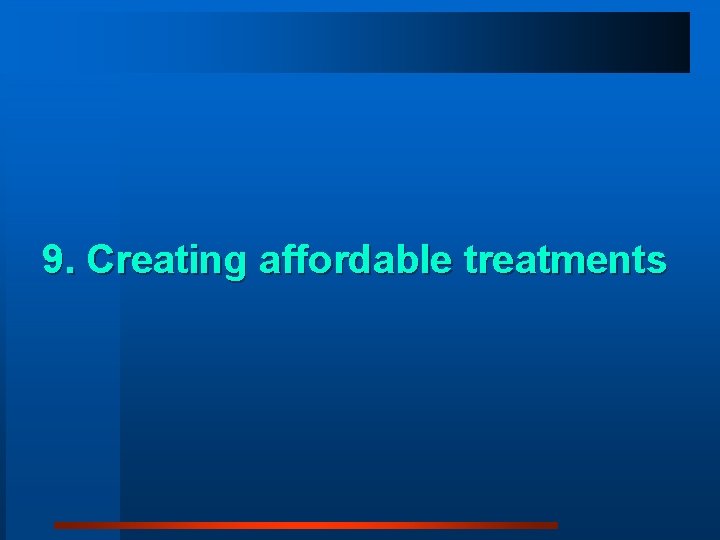 9. Creating affordable treatments